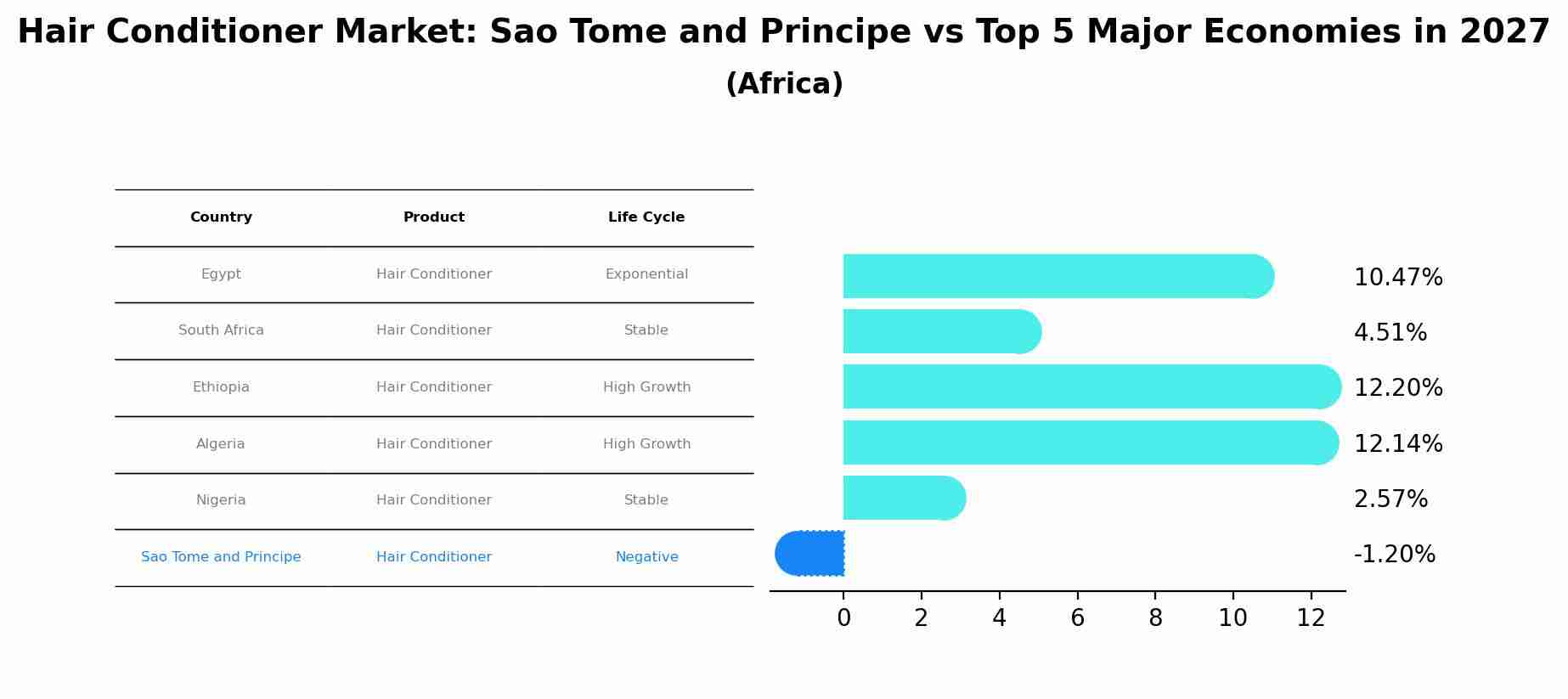 Hair Conditioner Market: Sao Tome and Principe vs Top 5 Major Economies in 2027
(Africa)

| Country | Product | Life Cycle |
|---|---|---|
| Egypt | Hair Conditioner | Exponential |
| South Africa | Hair Conditioner | Stable |
| Ethiopia | Hair Conditioner | High Growth |
| Algeria | Hair Conditioner | High Growth |
| Nigeria | Hair Conditioner | Stable |
| Sao Tome and Principe | Hair Conditioner | Negative |

10.47%
4.51%
12.20%
12.14%
2.57%
-1.20%

0 2 4 6 8 10 12